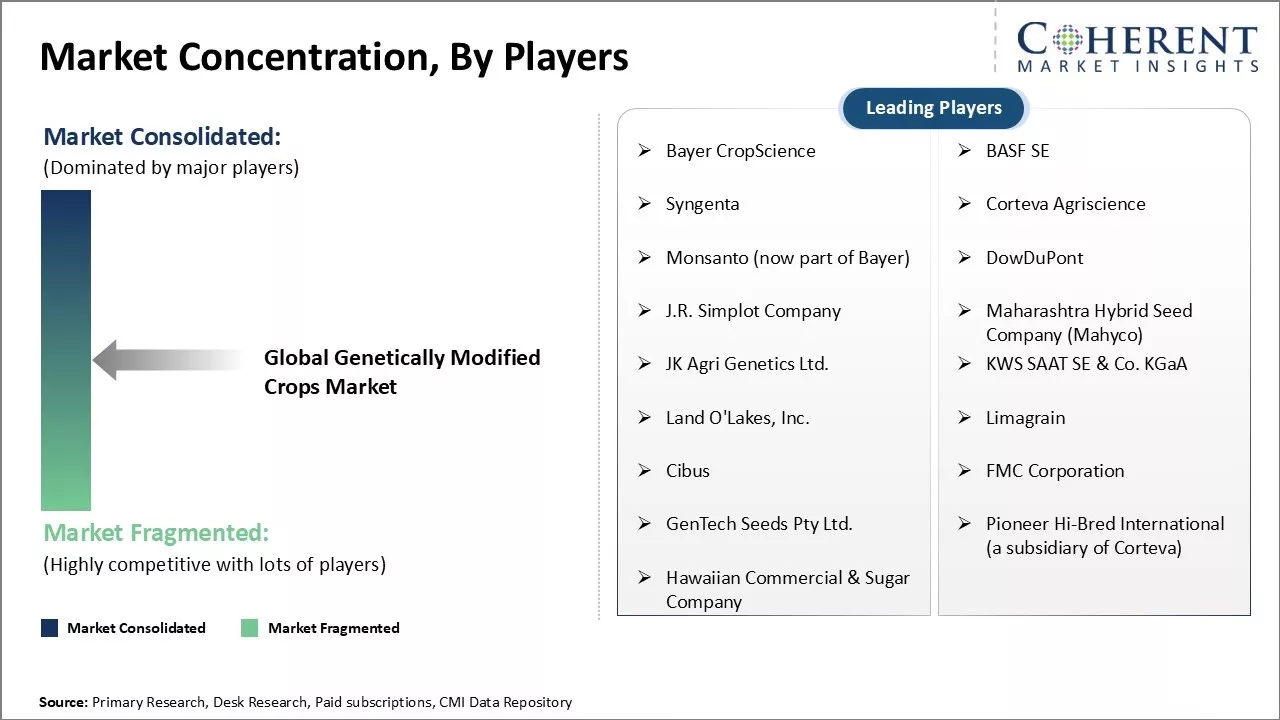 Market Concentration, By Players

COHERENT
MARKET INSIGHTS

Market Consolidated:
(Dominated by major players)

Global Genetically Modified Crops Market

Market Fragmented:
(Highly competitive with lots of players)

Market Consolidated
Market Fragmented

Leading Players

➢ Bayer CropScience
➢ Syngenta
➢ Monsanto (now part of Bayer)
➢ J.R. Simplot Company
➢ JK Agri Genetics Ltd.
➢ Land O'Lakes, Inc.
➢ Cibus
➢ GenTech Seeds Pty Ltd.
➢ Hawaiian Commercial & Sugar Company

➢ BASF SE
➢ Corteva Agriscience
➢ DowDuPont
➢ Maharashtra Hybrid Seed Company (Mahyco)
➢ KWS SAAT SE & Co. KGaA
➢ Limagrain
➢ FMC Corporation
➢ Pioneer Hi-Bred International (a subsidiary of Corteva)

Source: Primary Research, Desk Research, Paid subscriptions, CMI Data Repository